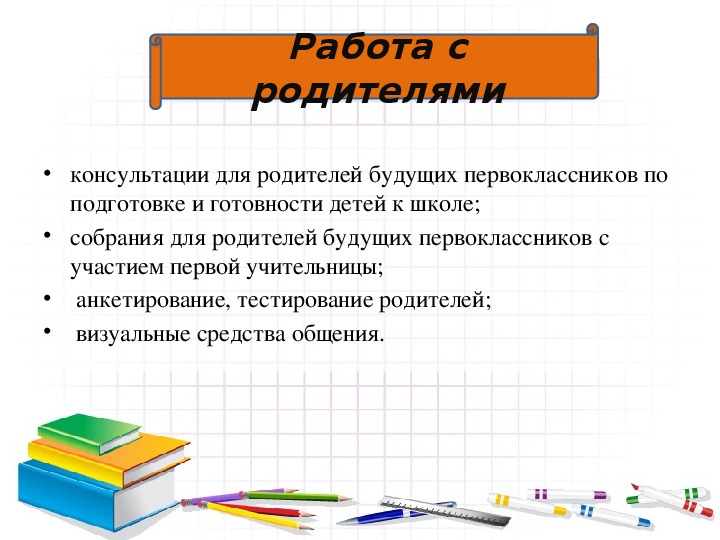 Работа с родителями

• консультации для родителей будущих первоклассников по подготовке и готовности детей к школе;
• собрания для родителей будущих первоклассников с участием первой учительницы;
• анкетирование, тестирование родителей;
• визуальные средства общения.